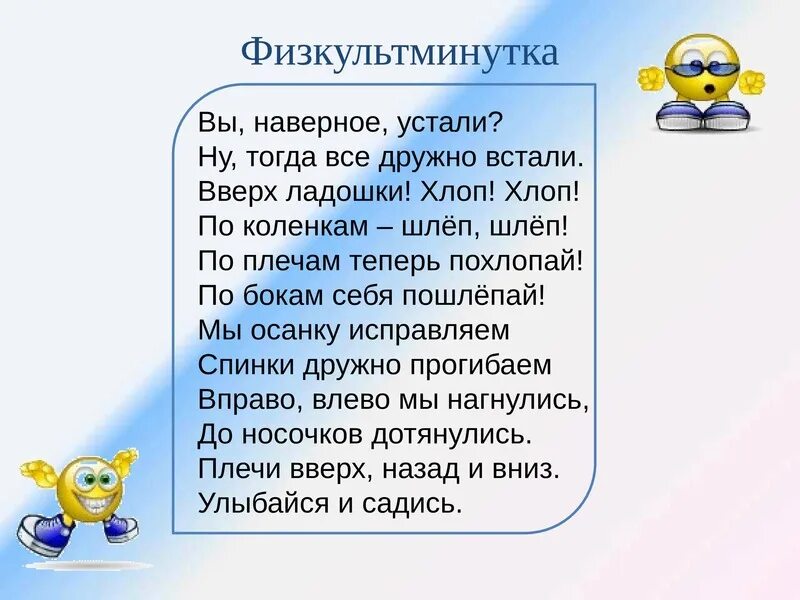 Физкультминутка

Вы, наверное, устали?
Ну, тогда все дружно встали.
Вверх ладошки! Хлоп! Хлоп!
По коленкам – шлёп, шлёп!
По плечам теперь похлопай!
По бокам себя пошлёпай!
Мы осанку исправляем
Спинки дружно прогибаем
Вправо, влево мы нагнулись,
До носочков дотянулись.
Плечи вверх, назад и вниз.
Улыбайся и садись.